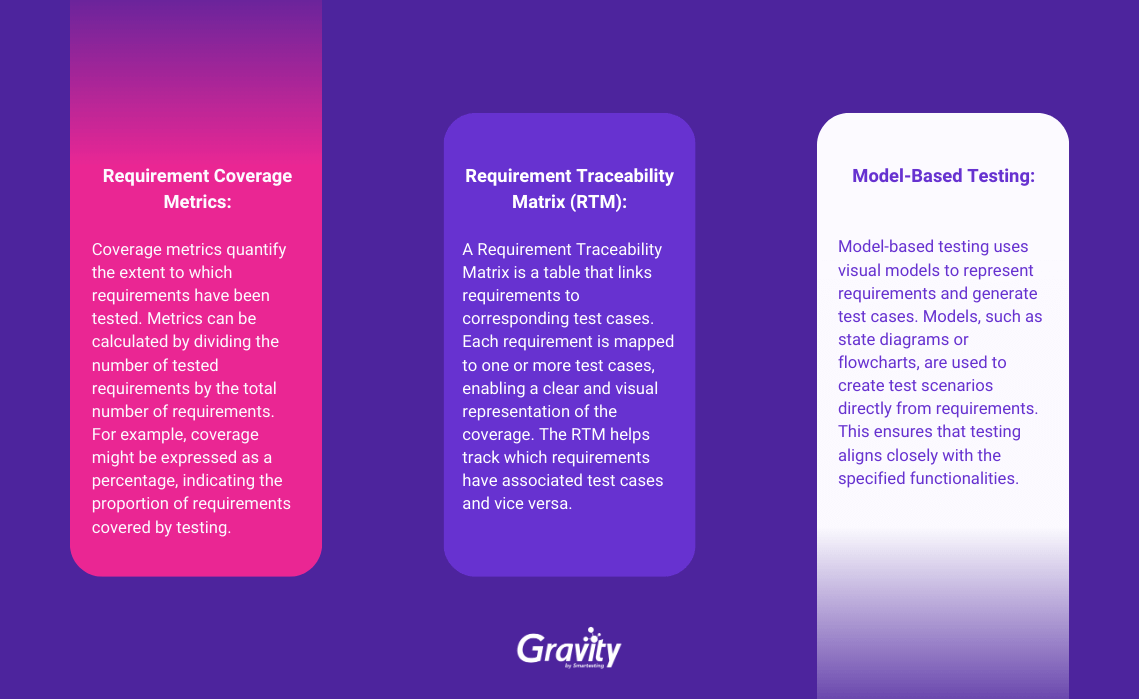 Requirement Coverage Metrics:

Coverage metrics quantify the extent to which requirements have been tested. Metrics can be calculated by dividing the number of tested requirements by the total number of requirements. For example, coverage might be expressed as a percentage, indicating the proportion of requirements covered by testing.

Requirement Traceability Matrix (RTM):

A Requirement Traceability Matrix is a table that links requirements to corresponding test cases. Each requirement is mapped to one or more test cases, enabling a clear and visual representation of the coverage. The RTM helps track which requirements have associated test cases and vice versa.

Model-Based Testing:

Model-based testing uses visual models to represent requirements and generate test cases. Models, such as state diagrams or flowcharts, are used to create test scenarios directly from requirements. This ensures that testing aligns closely with the specified functionalities.

Gravity
by Smartesting